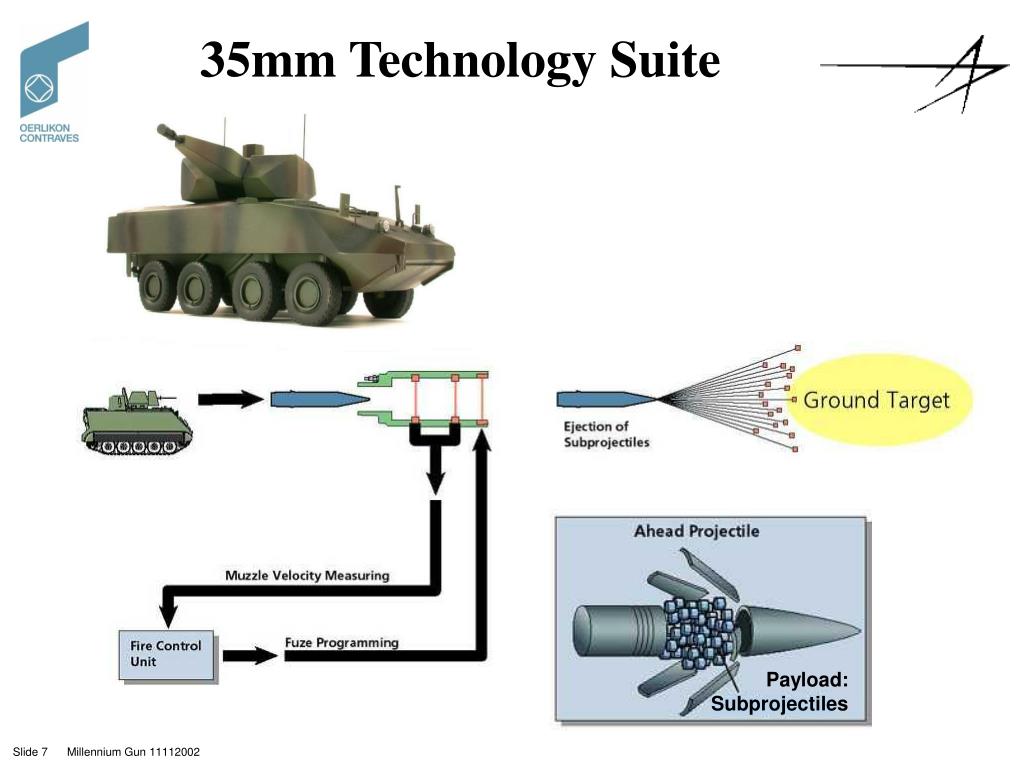 OERLIKON CONTRAVES

35mm Technology Suite

Ejection of Subprojectiles

Ground Target

Muzzle Velocity Measuring

Fire Control Unit

Fuze Programming

Ahead Projectile

Payload: Subprojectiles

Slide 7 Millennium Gun 11112002